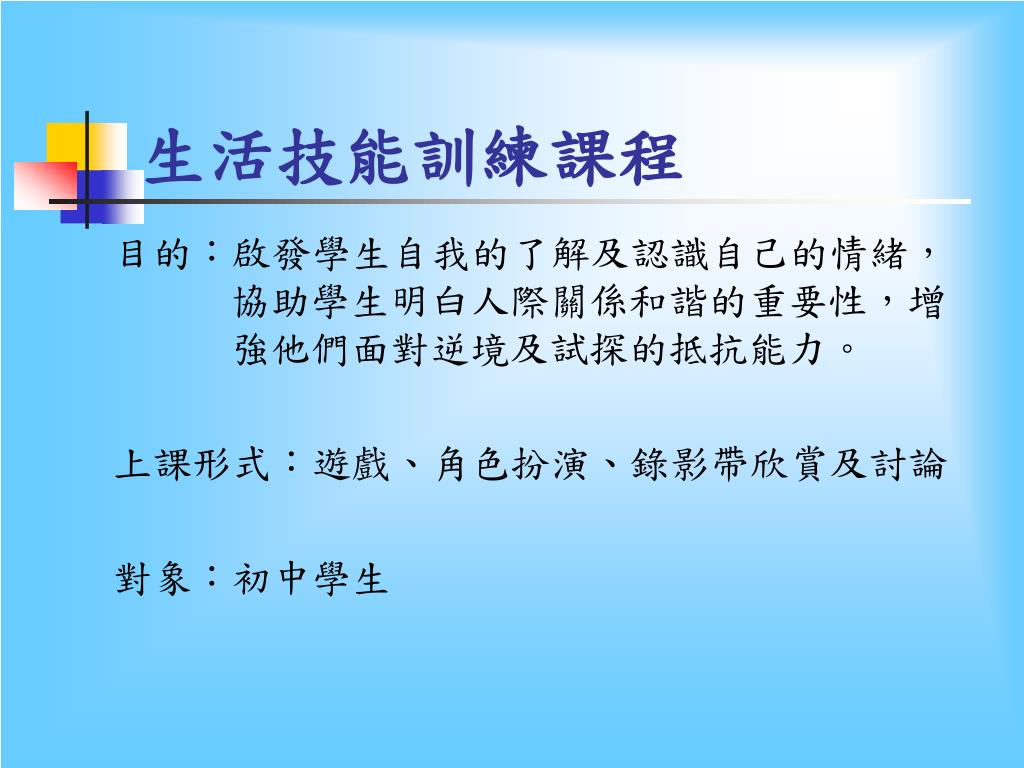 生活技能訓練課程

目的：啟發學生自我的了解及認識自己的情緒，協助學生明白人際關係和諧的重要性，增強他們面對逆境及試探的抵抗能力。

上課形式：遊戲、角色扮演、錄影帶欣賞及討論

對象：初中學生